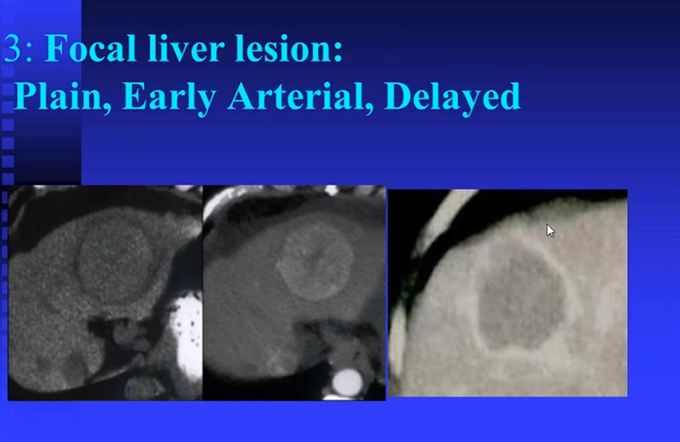 3: Focal liver lesion:
Plain, Early Arterial, Delayed